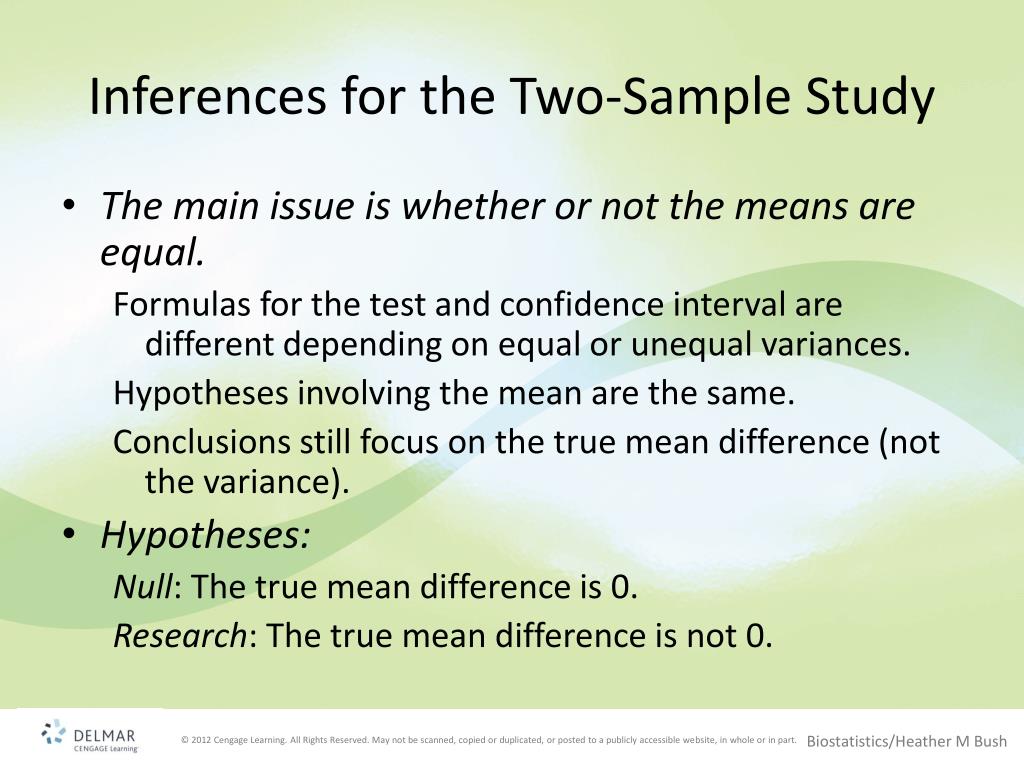 Inferences for the Two-Sample Study

• The main issue is whether or not the means are equal.

Formulas for the test and confidence interval are different depending on equal or unequal variances.

Hypotheses involving the mean are the same.

Conclusions still focus on the true mean difference (not the variance).

• Hypotheses:

Null: The true mean difference is 0.

Research: The true mean difference is not 0.

DELMAR CENGAGE Learning

© 2012 Cengage Learning. All Rights Reserved. May not be scanned, copied or duplicated, or posted to a publicly accessible website, in whole or in part.

Biostatistics/Heather M Bush